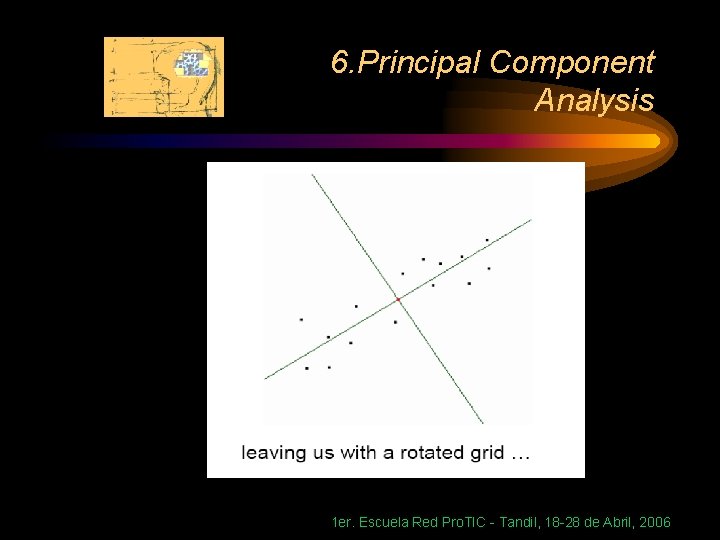 6.Principal Component Analysis

leaving us with a rotated grid …

1er. Escuela Red ProTIC - Tandil, 18-28 de Abril, 2006